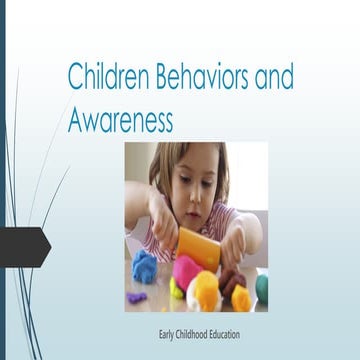 Children Behaviors and Awareness

Early Childhood Education